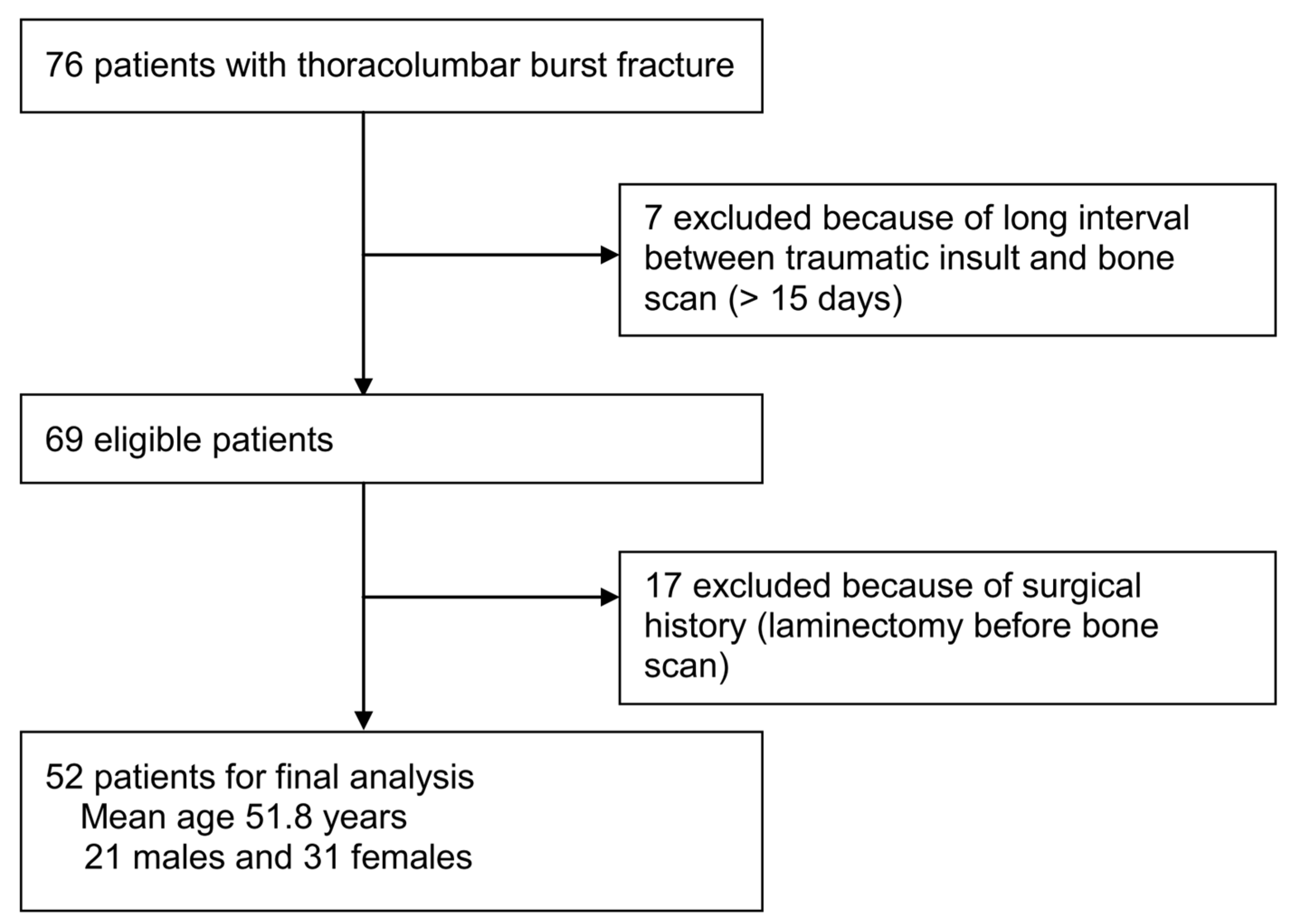 76 patients with thoracolumbar burst fracture

7 excluded because of long interval between traumatic insult and bone scan (> 15 days)

69 eligible patients

17 excluded because of surgical history (laminectomy before bone scan)

52 patients for final analysis
Mean age 51.8 years
21 males and 31 females